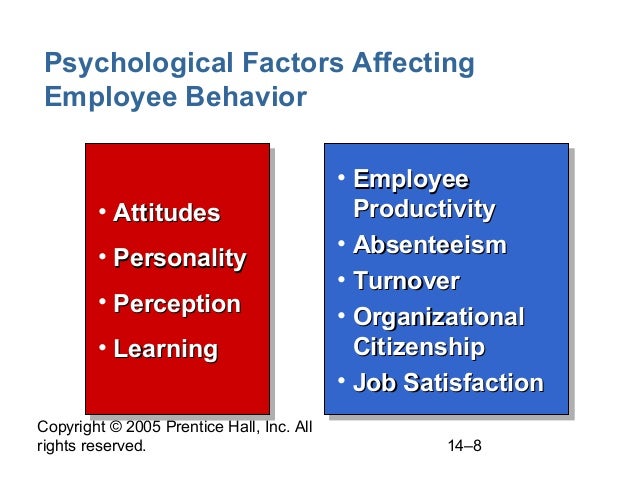 Psychological Factors Affecting Employee Behavior

• Attitudes
• Personality
• Perception
• Learning

• Employee Productivity
• Absenteeism
• Turnover
• Organizational Citizenship
• Job Satisfaction

Copyright © 2005 Prentice Hall, Inc. All rights reserved.

14–8